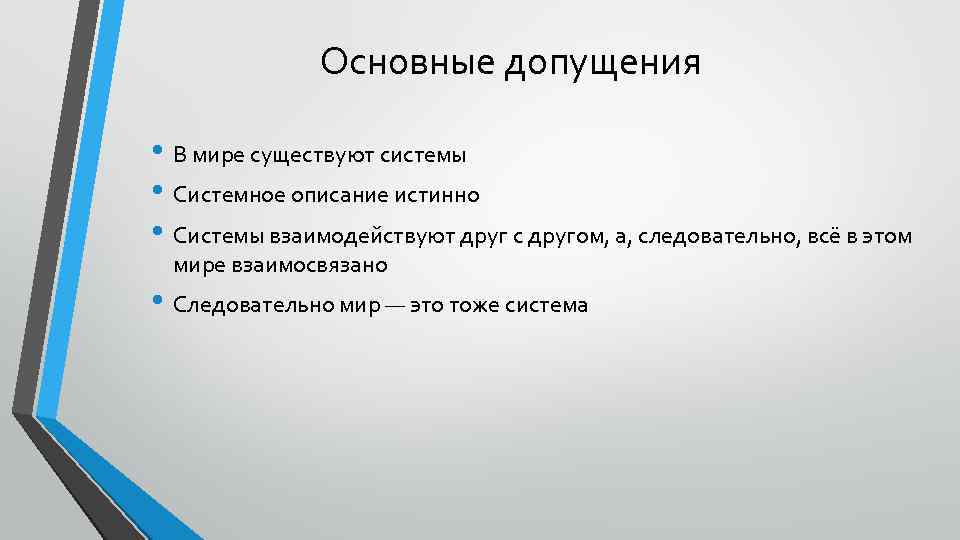 Основные допущения

• В мире существуют системы
• Системное описание истинно
• Системы взаимодействуют друг с другом, а, следовательно, всё в этом мире взаимосвязано
• Следовательно мир — это тоже система